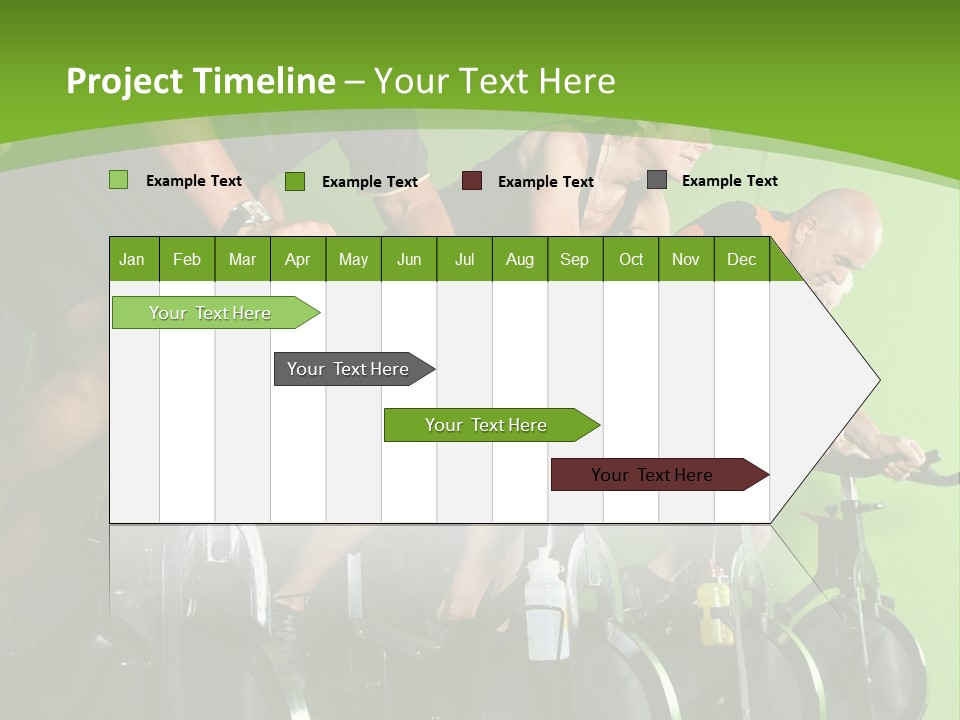 Project Timeline – Your Text Here

Example Text Example Text Example Text Example Text

Jan Feb Mar Apr May Jun Jul Aug Sep Oct Nov Dec

Your Text Here

Your Text Here

Your Text Here

Your Text Here